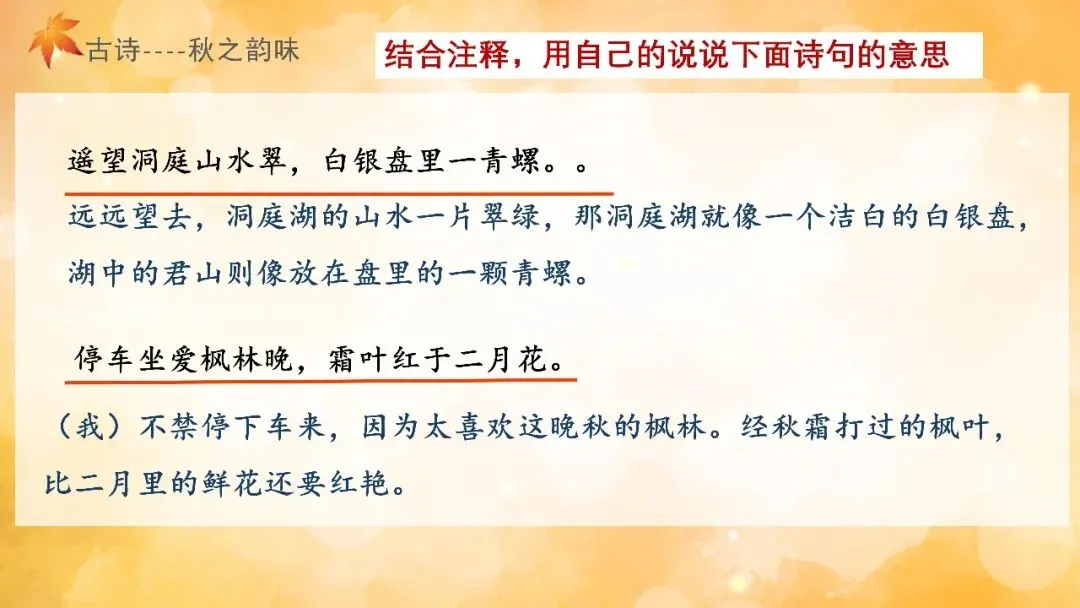 古诗----秋之韵味

结合注释，用自己的说说下面诗句的意思

遥望洞庭山水翠，白银盘里一青螺。。

远远望去，洞庭湖的山水一片翠绿，那洞庭湖就像一个洁白的白银盘，湖中的君山则像放在盘里的一颗青螺。

停车坐爱枫林晚，霜叶红于二月花。

（我）不禁停下车来，因为太喜欢这晚秋的枫林。经秋霜打过的枫叶，比二月里的鲜花还要红艳。